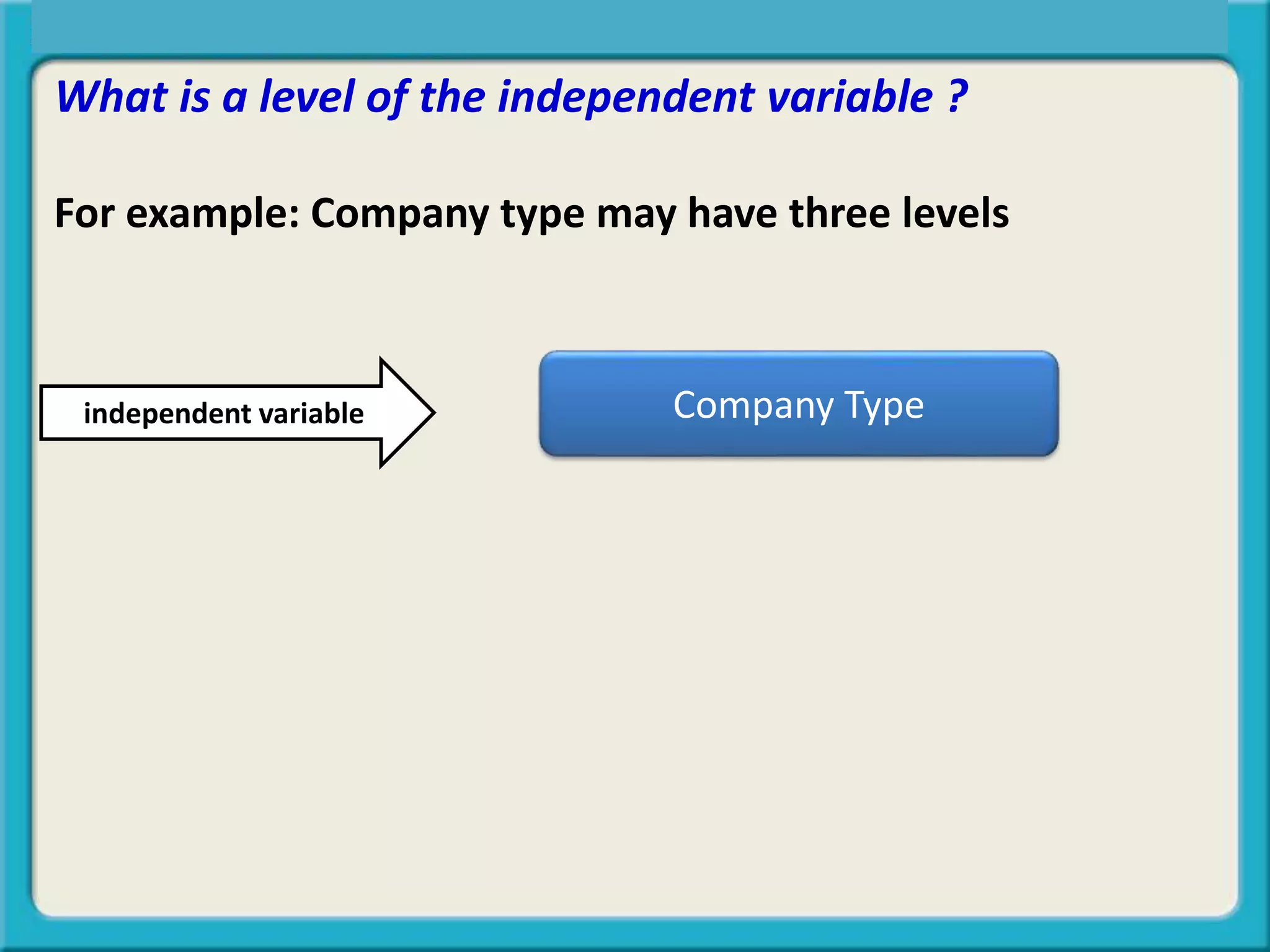 What is a level of the independent variable ?

For example: Company type may have three levels

independent variable

Company Type